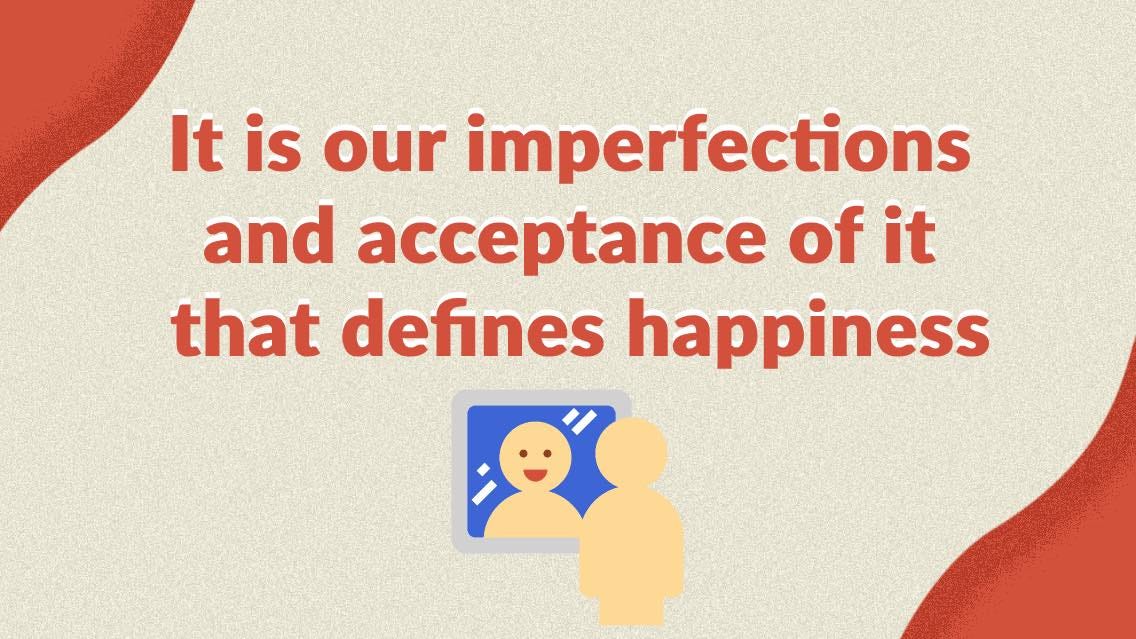 It is our imperfections and acceptance of it that defines happiness